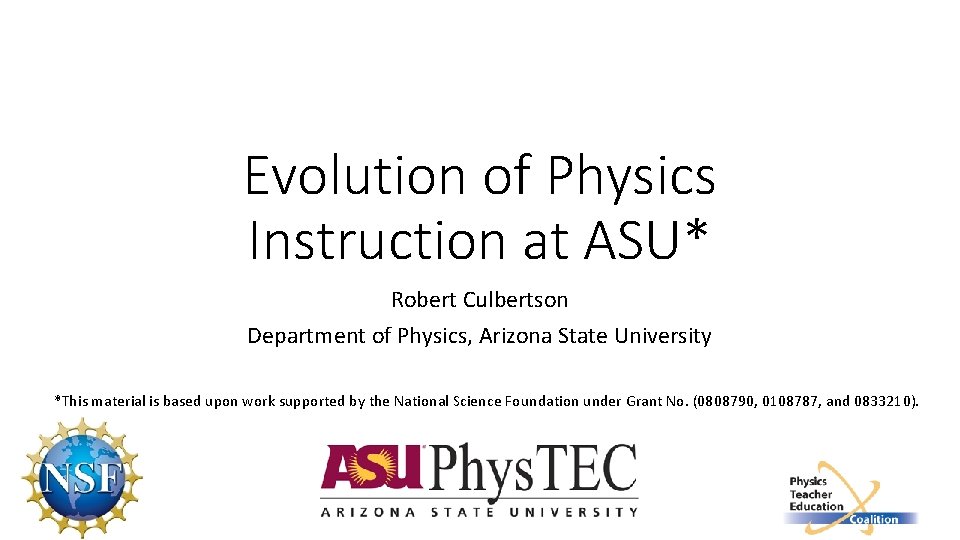 Evolution of Physics Instruction at ASU*

Robert Culbertson

Department of Physics, Arizona State University

*This material is based upon work supported by the National Science Foundation under Grant No. (0808790, 0108787, and 0833210).

NSF

ASU PhysTEC

ARIZONA STATE UNIVERSITY

Physics Teacher Education Coalition